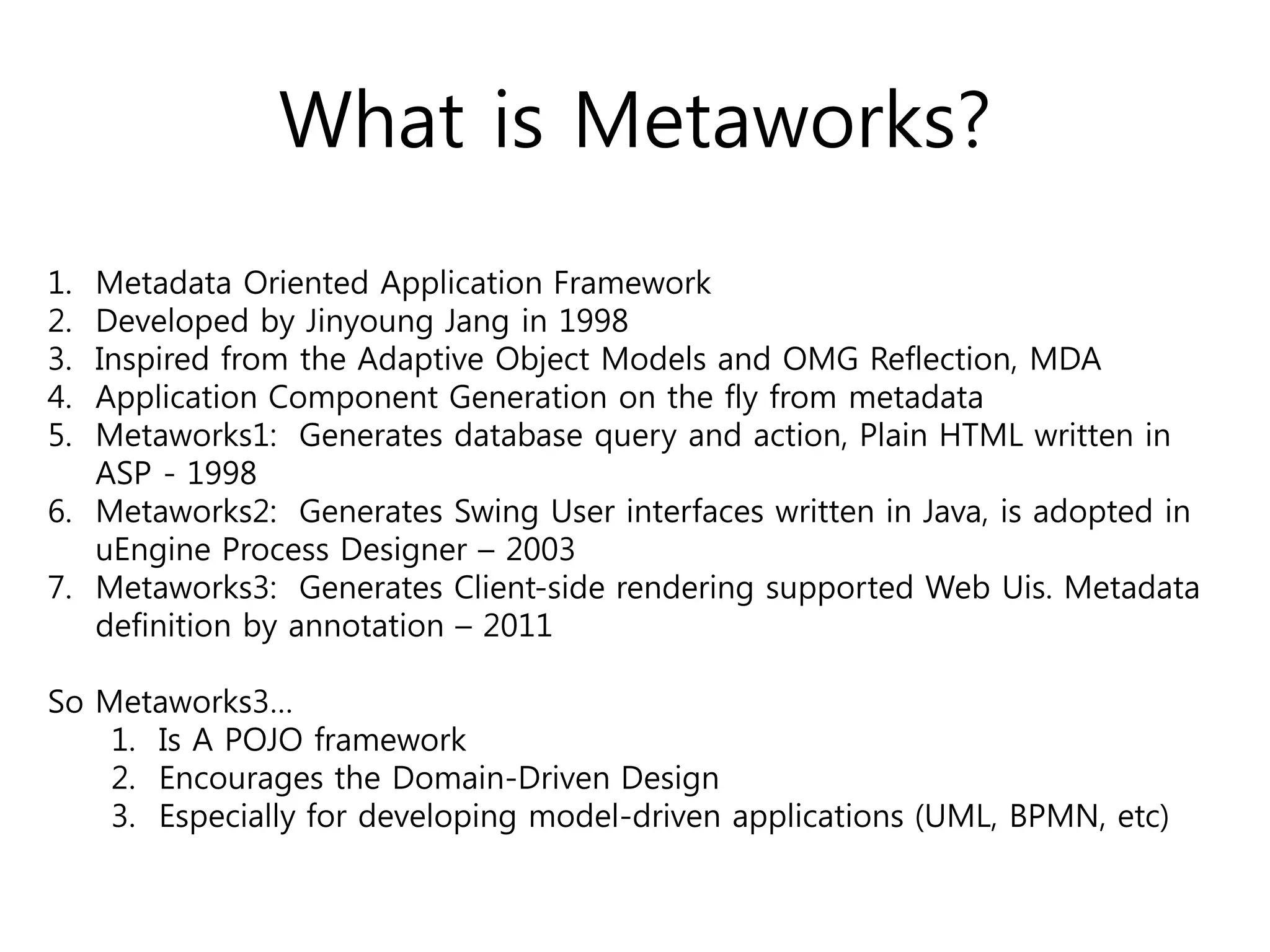 What is Metaworks?

1. Metadata Oriented Application Framework
2. Developed by Jinyoung Jang in 1998
3. Inspired from the Adaptive Object Models and OMG Reflection, MDA
4. Application Component Generation on the fly from metadata
5. Metaworks1: Generates database query and action, Plain HTML written in ASP - 1998
6. Metaworks2: Generates Swing User interfaces written in Java, is adopted in uEngine Process Designer – 2003
7. Metaworks3: Generates Client-side rendering supported Web Uis. Metadata definition by annotation – 2011

So Metaworks3…
1. Is A POJO framework
2. Encourages the Domain-Driven Design
3. Especially for developing model-driven applications (UML, BPMN, etc)